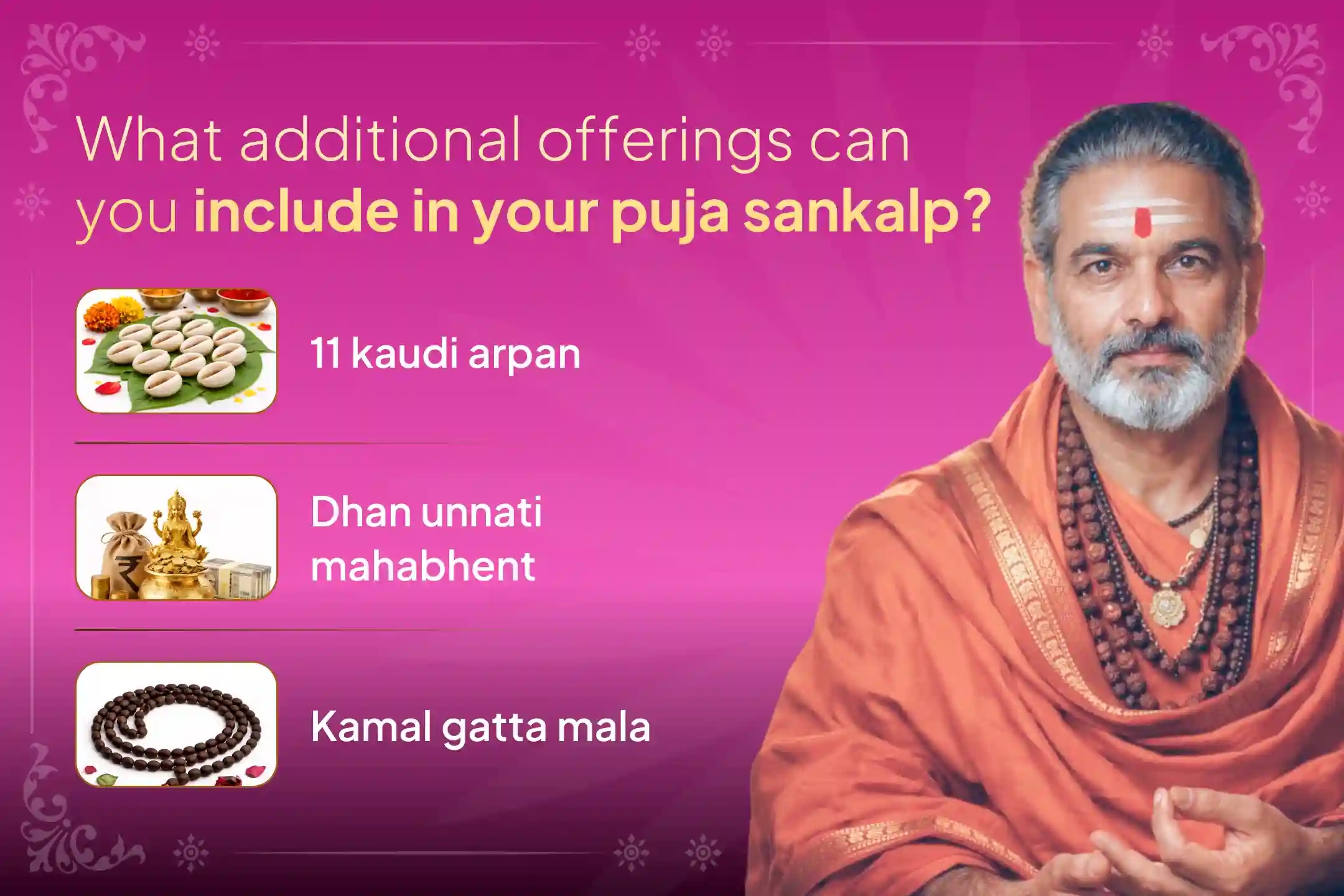 What additional offerings can you include in your puja sankalp?

11 kaudi arpan

Dhan unnati mahabhent

Kamal gatta mala